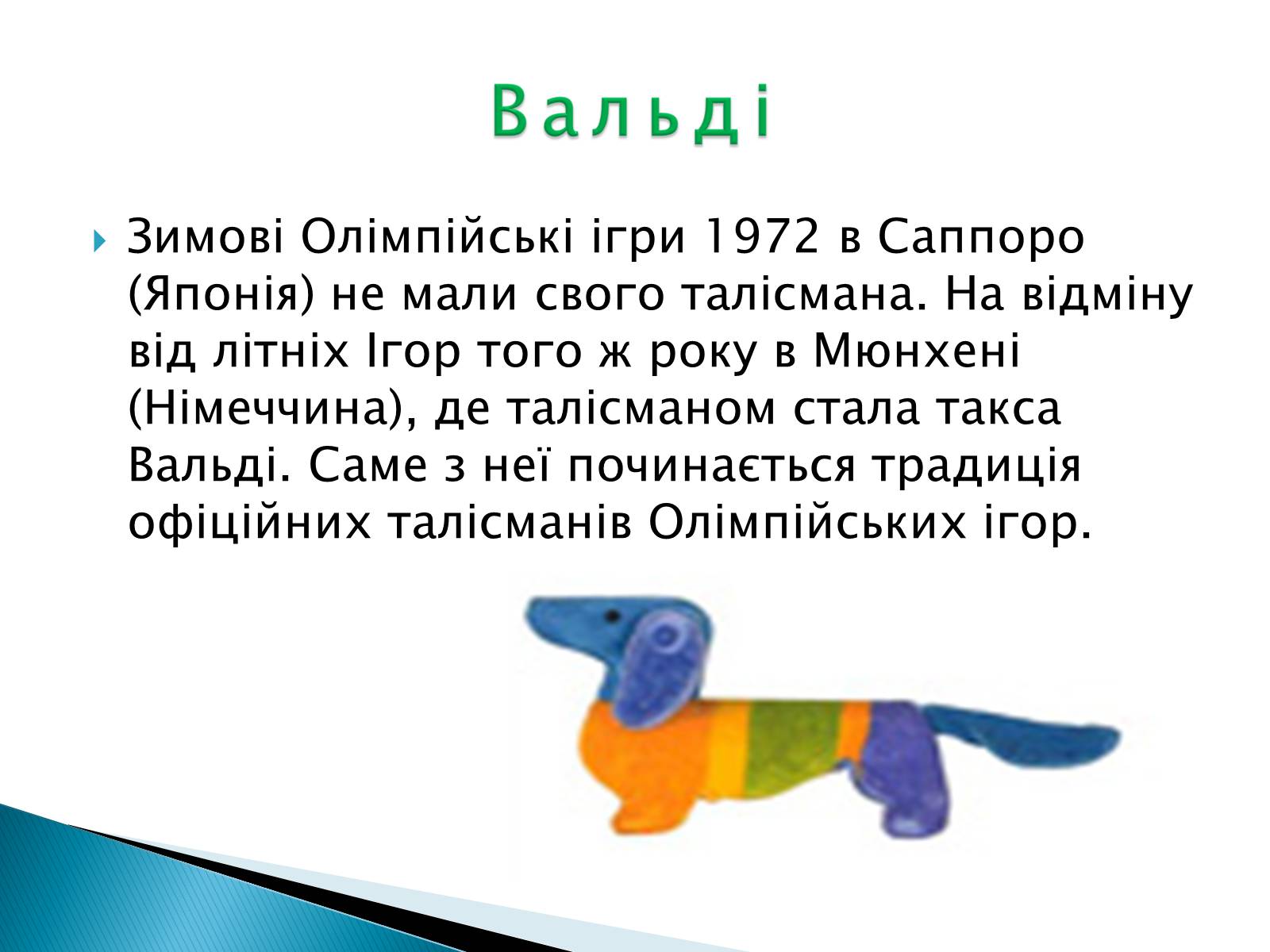 Вальді

Зимові Олімпійські ігри 1972 в Саппоро (Японія) не мали свого талісмана. На відміну від літніх Ігор того ж року в Мюнхені (Німеччина), де талісманом стала такса Вальді. Саме з неї починається традиція офіційних талісманів Олімпійських ігор.